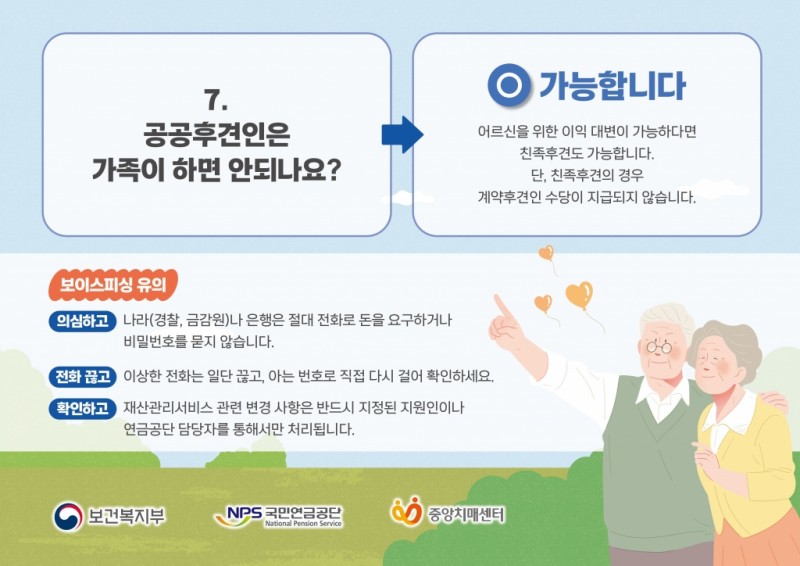 7.
공공후견인은
가족이 하면 안되나요?

가능합니다

어르신을 위한 이익 대변이 가능하다면
친족후견도 가능합니다.
단, 친족후견의 경우
계약후견인 수당이 지급되지 않습니다.

보이스피싱 유의

의심하고 나라(경찰, 금감원)나 은행은 절대 전화로 돈을 요구하거나 비밀번호를 묻지 않습니다.

전화 끊고 이상한 전화는 일단 끊고, 아는 번호로 직접 다시 걸어 확인하세요.

확인하고 재산관리서비스 관련 변경 사항은 반드시 지정된 지원인이나 연금공단 담당자를 통해서만 처리됩니다.

보건복지부

NPS 국민연금공단
National Pension Service

중앙치매센터